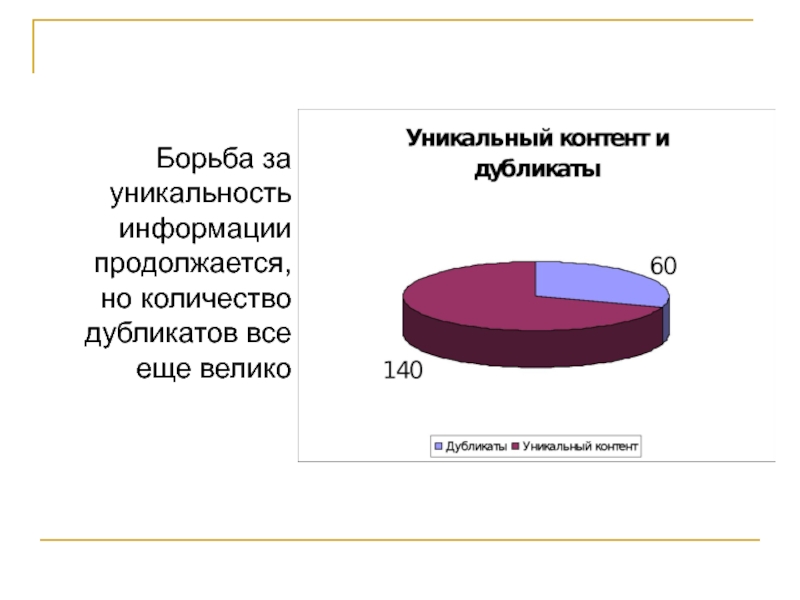 Борьба за уникальность информации продолжается, но количество дубликатов все еще велико

Уникальный контент и дубликаты

60

140

Дубликаты Уникальный контент